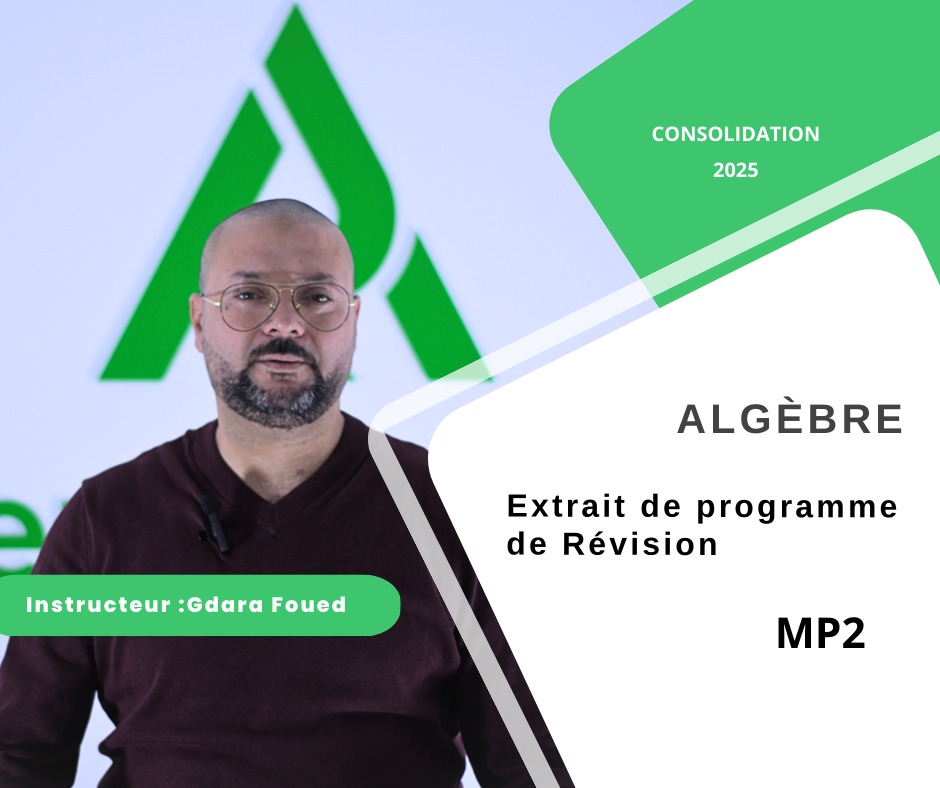 CONSOLIDATION
2025

ALGÈBRE

Extrait de programme de Révision

MP2

Instructeur :Gdara Foued